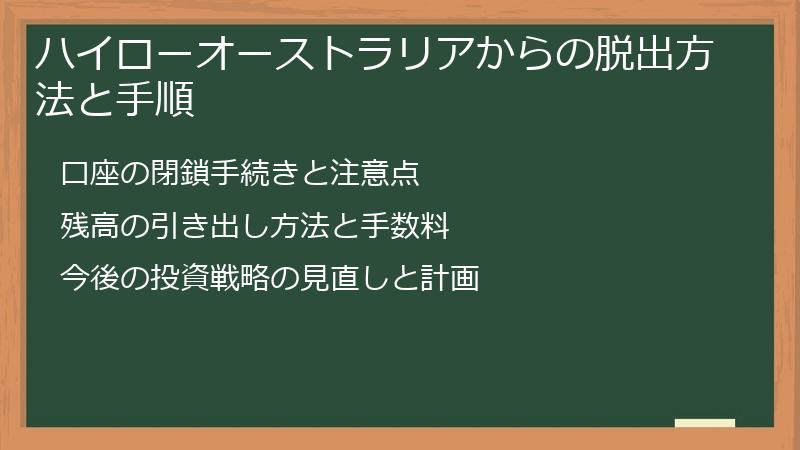 ハイローオーストラリアからの脱出方法と手順

口座の閉鎖手続きと注意点

残高の引き出し方法と手数料

今後の投資戦略の見直しと計画